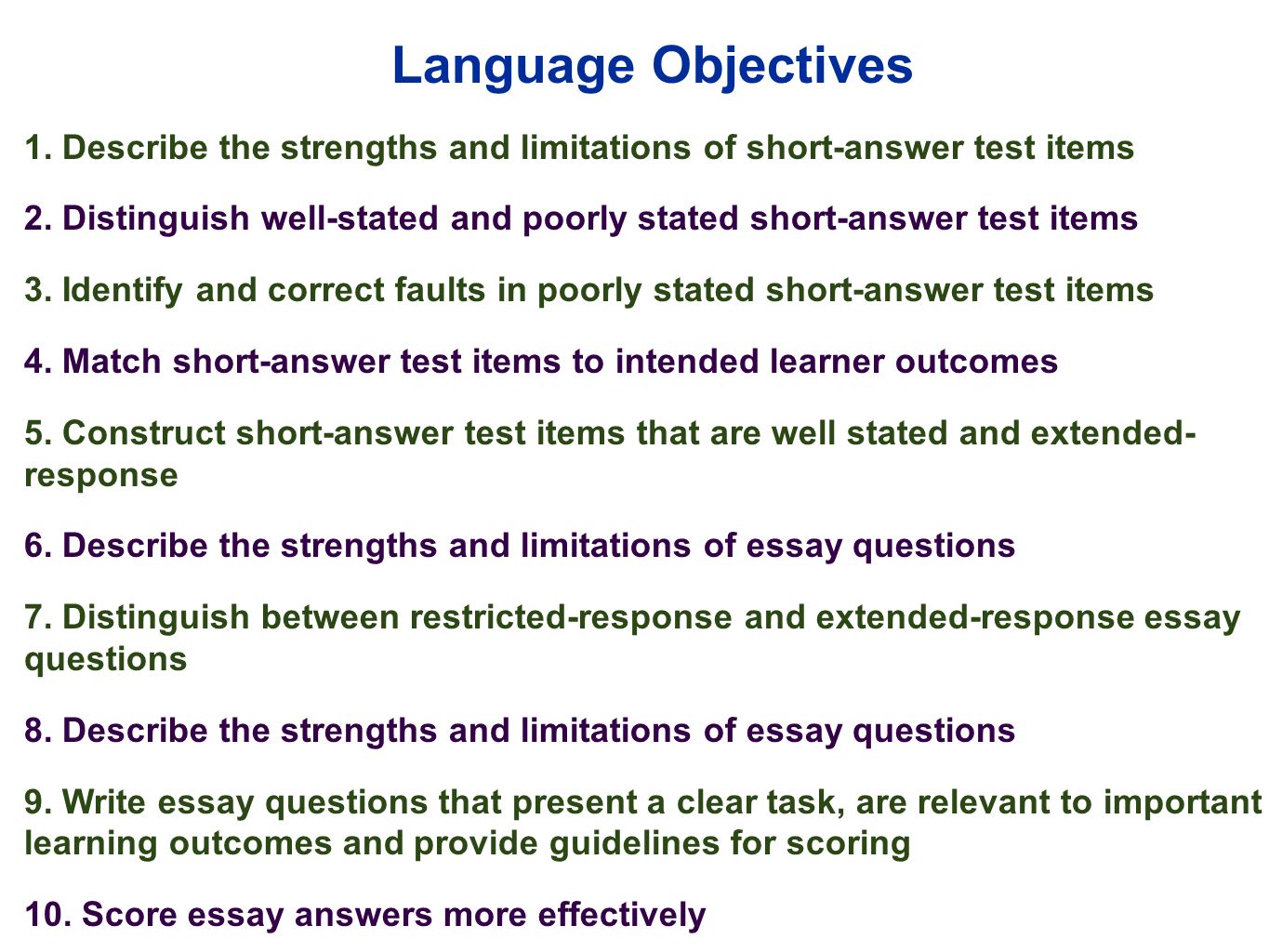 Language Objectives

1. Describe the strengths and limitations of short-answer test items

2. Distinguish well-stated and poorly stated short-answer test items

3. Identify and correct faults in poorly stated short-answer test items

4. Match short-answer test items to intended learner outcomes

5. Construct short-answer test items that are well stated and extended-response

6. Describe the strengths and limitations of essay questions

7. Distinguish between restricted-response and extended-response essay questions

8. Describe the strengths and limitations of essay questions

9. Write essay questions that present a clear task, are relevant to important learning outcomes and provide guidelines for scoring

10. Score essay answers more effectively